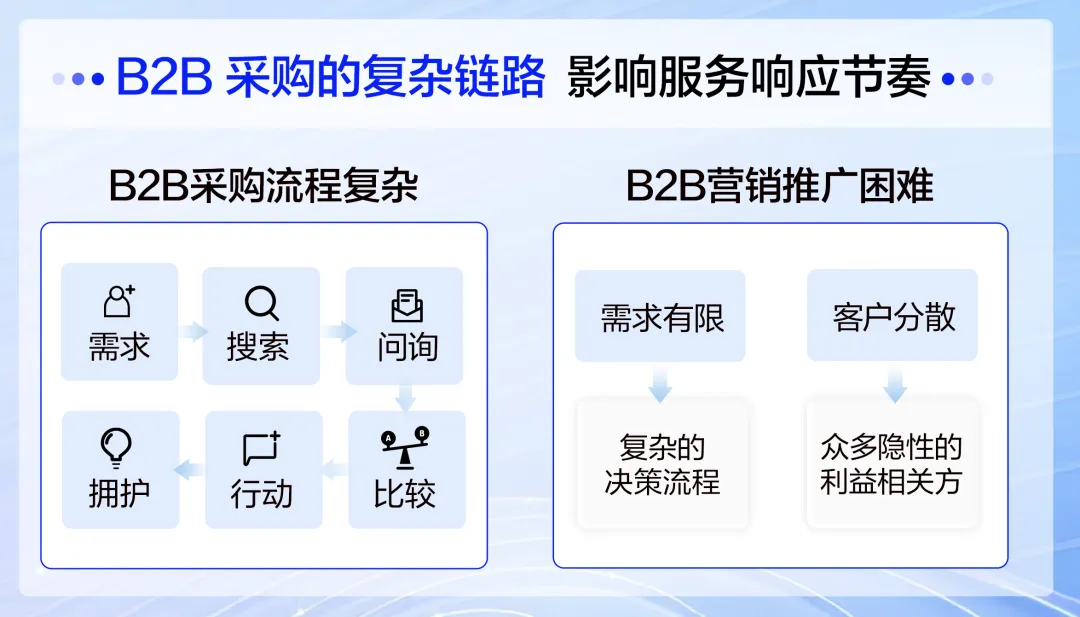 B2B 采购的复杂链路 影响服务响应节奏

B2B采购流程复杂

需求

搜索

问询

比较

行动

拥护

B2B营销推广困难

需求有限

复杂的决策流程

客户分散

众多隐性的利益相关方